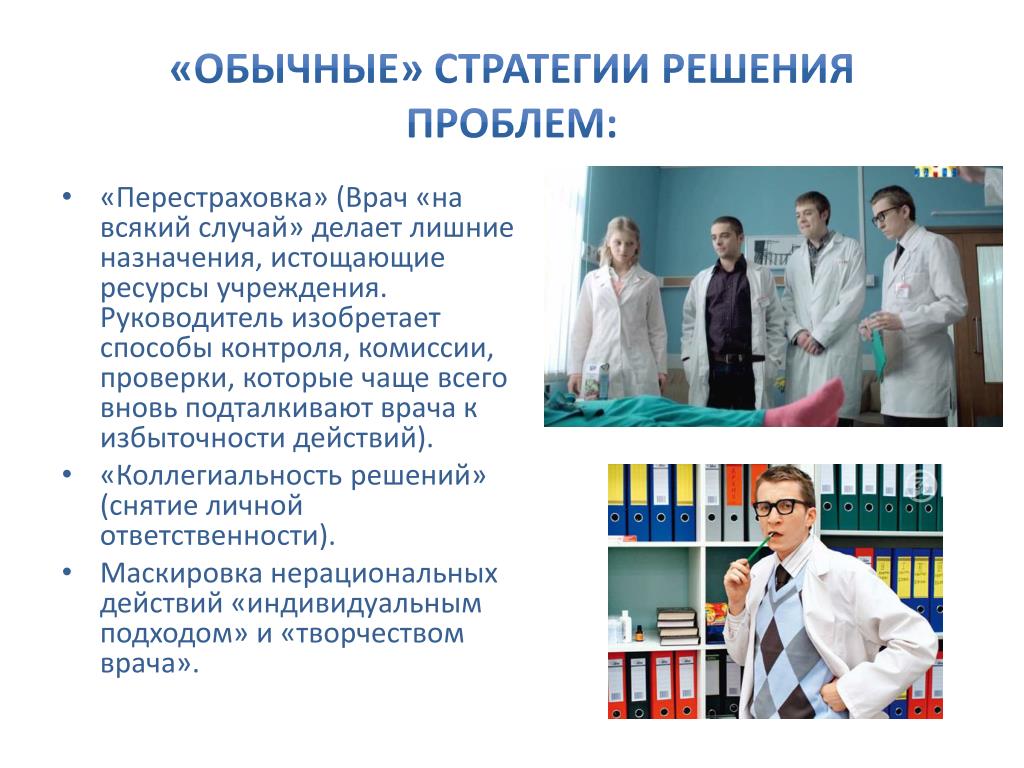 «ОБЫЧНЫЕ» СТРАТЕГИИ РЕШЕНИЯ ПРОБЛЕМ:

• «Перестраховка» (Врач «на всякий случай» делает лишние назначения, истощающие ресурсы учреждения. Руководитель изобретает способы контроля, комиссии, проверки, которые чаще всего вновь подталкивают врача к избыточности действий).

• «Коллегиальность решений» (снятие личной ответственности).

• Маскировка нерациональных действий «индивидуальным подходом» и «творчеством врача».